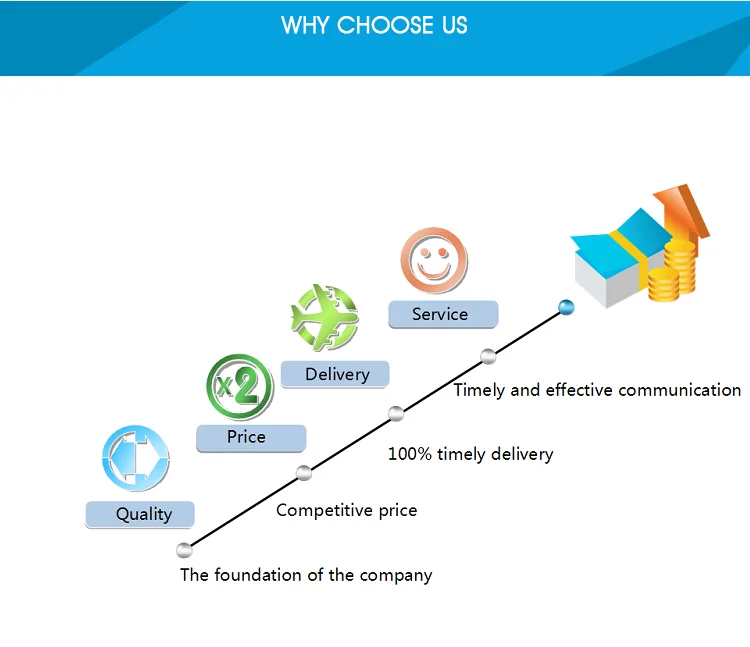 WHY CHOOSE US

x2

Service

Delivery

Price

Quality

Timely and effective communication

100% timely delivery

Competitive price

The foundation of the company